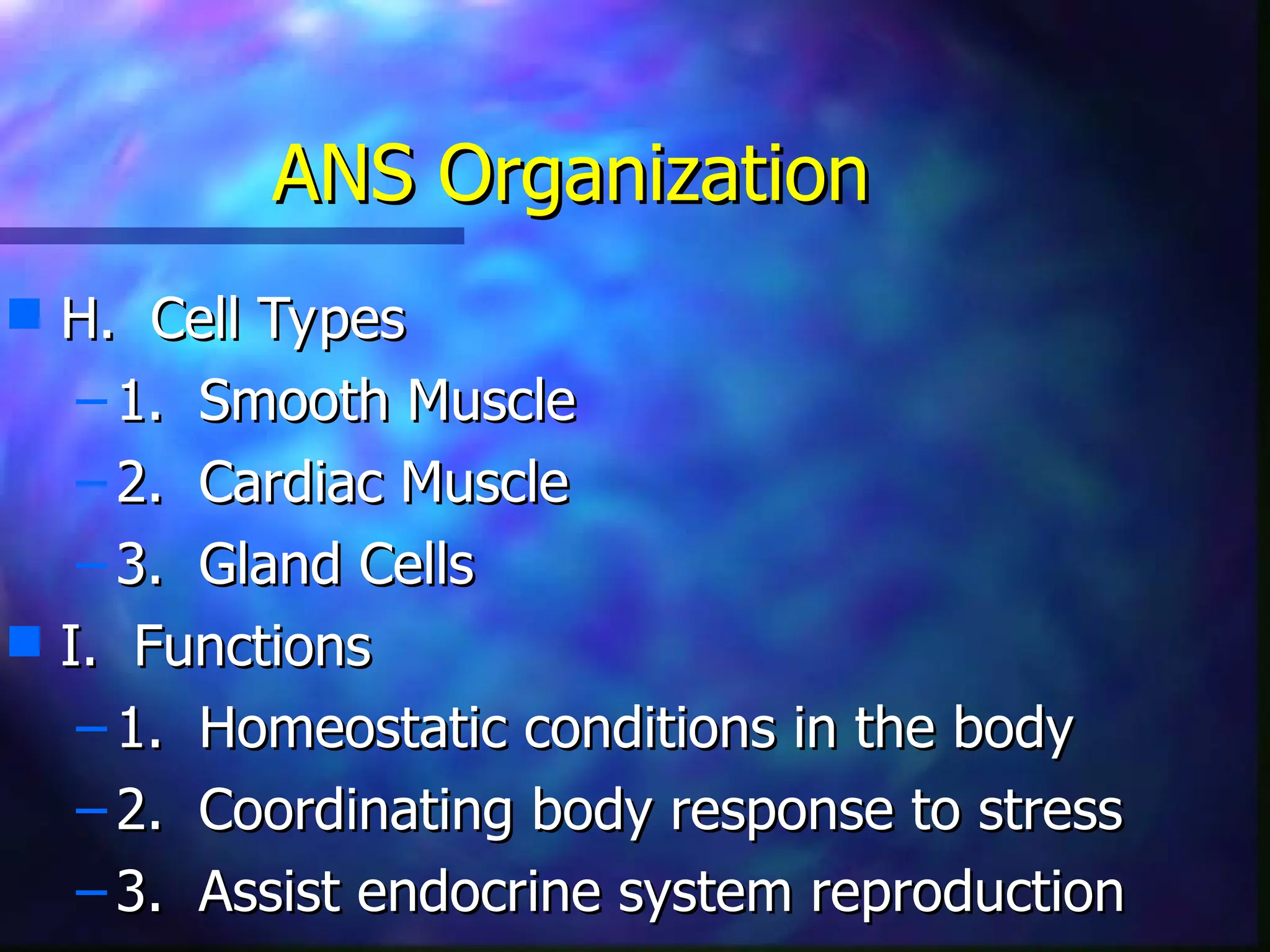 ANS Organization

H. Cell Types
– 1. Smooth Muscle
– 2. Cardiac Muscle
– 3. Gland Cells

I. Functions
– 1. Homeostatic conditions in the body
– 2. Coordinating body response to stress
– 3. Assist endocrine system reproduction